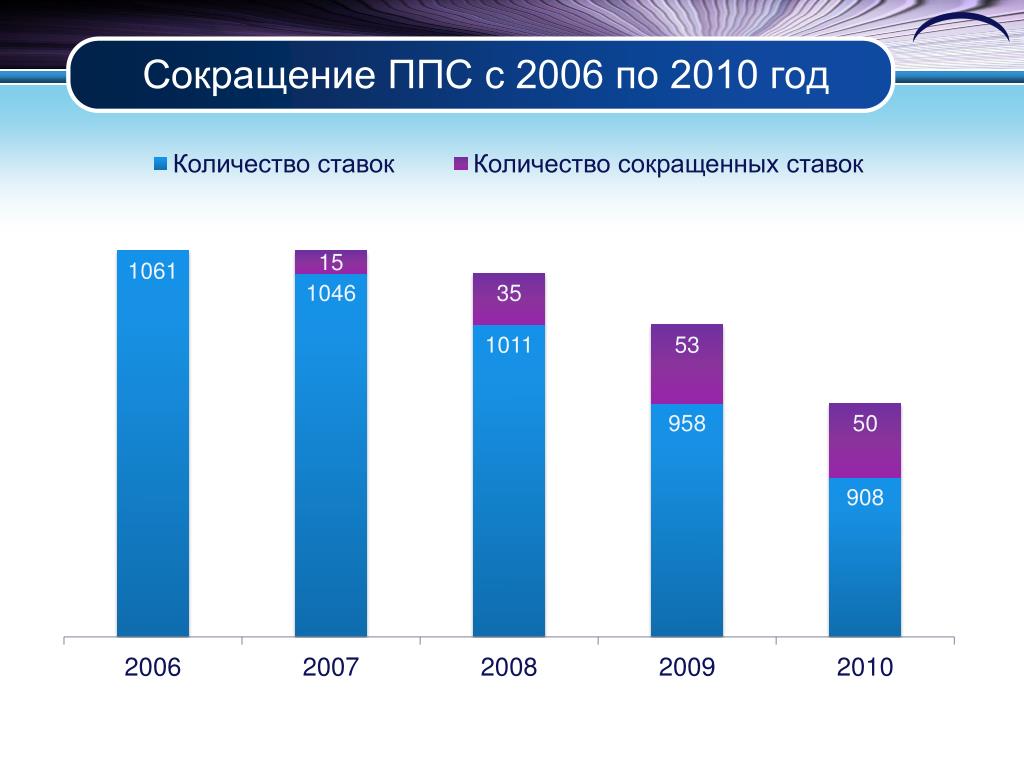 Сокращение ППС с 2006 по 2010 год

Количество ставок
Количество сокращенных ставок

1061
15
1046
35
1011
53
958
50
908

2006
2007
2008
2009
2010